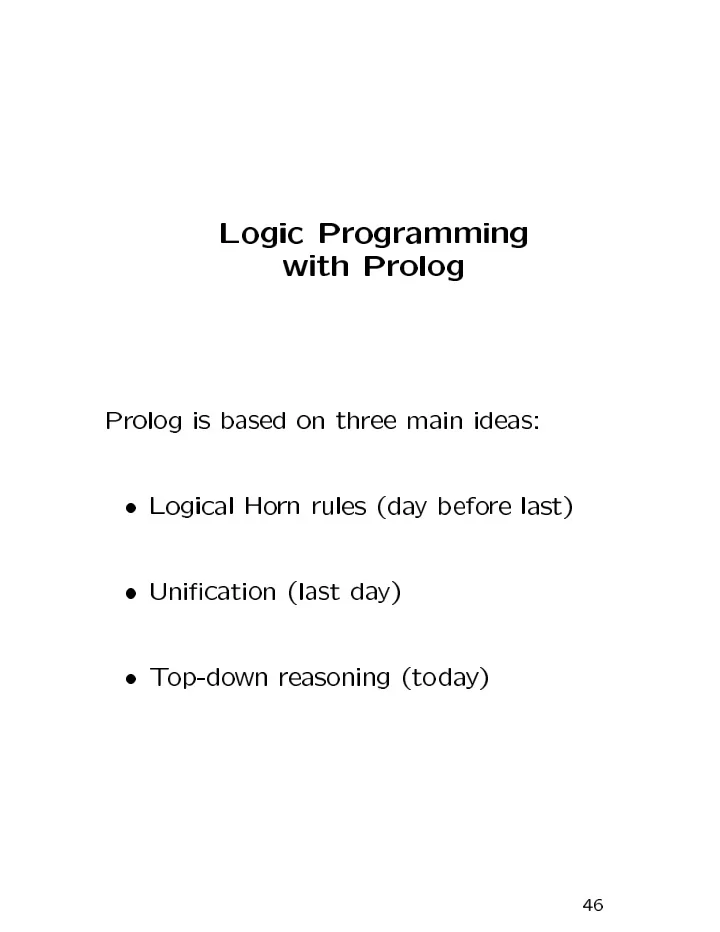 Logic Programming
with Prolog

Prolog is based on three main ideas:

• Logical Horn rules (day before last)

• Unification (last day)

• Top-down reasoning (today)

46